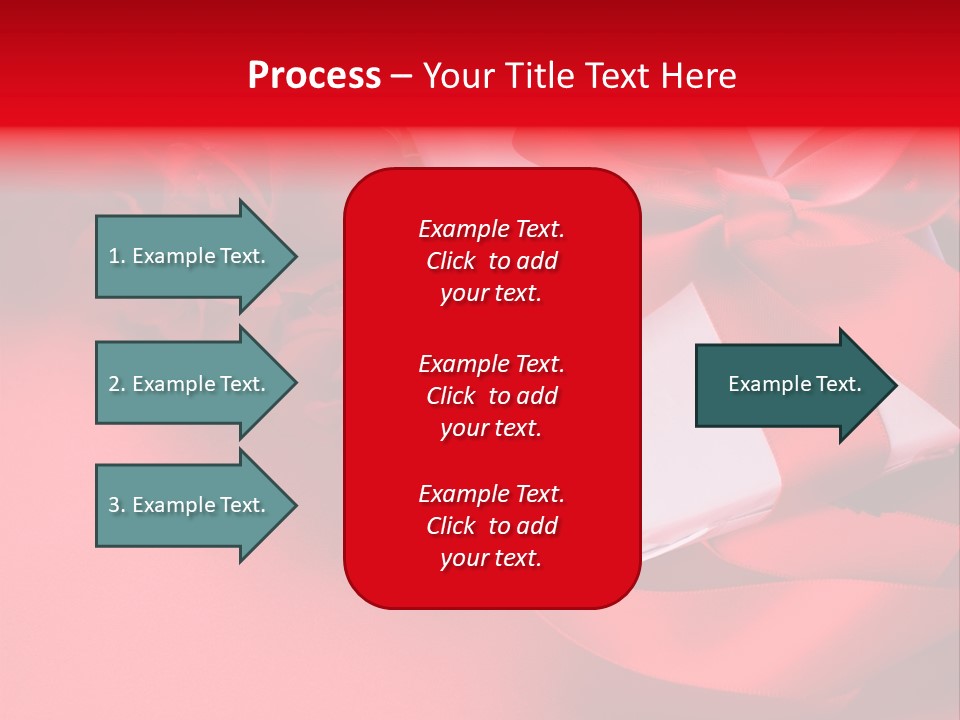 Process – Your Title Text Here

1. Example Text.

2. Example Text.

3. Example Text.

Example Text. Click to add your text.

Example Text. Click to add your text.

Example Text. Click to add your text.

Example Text.